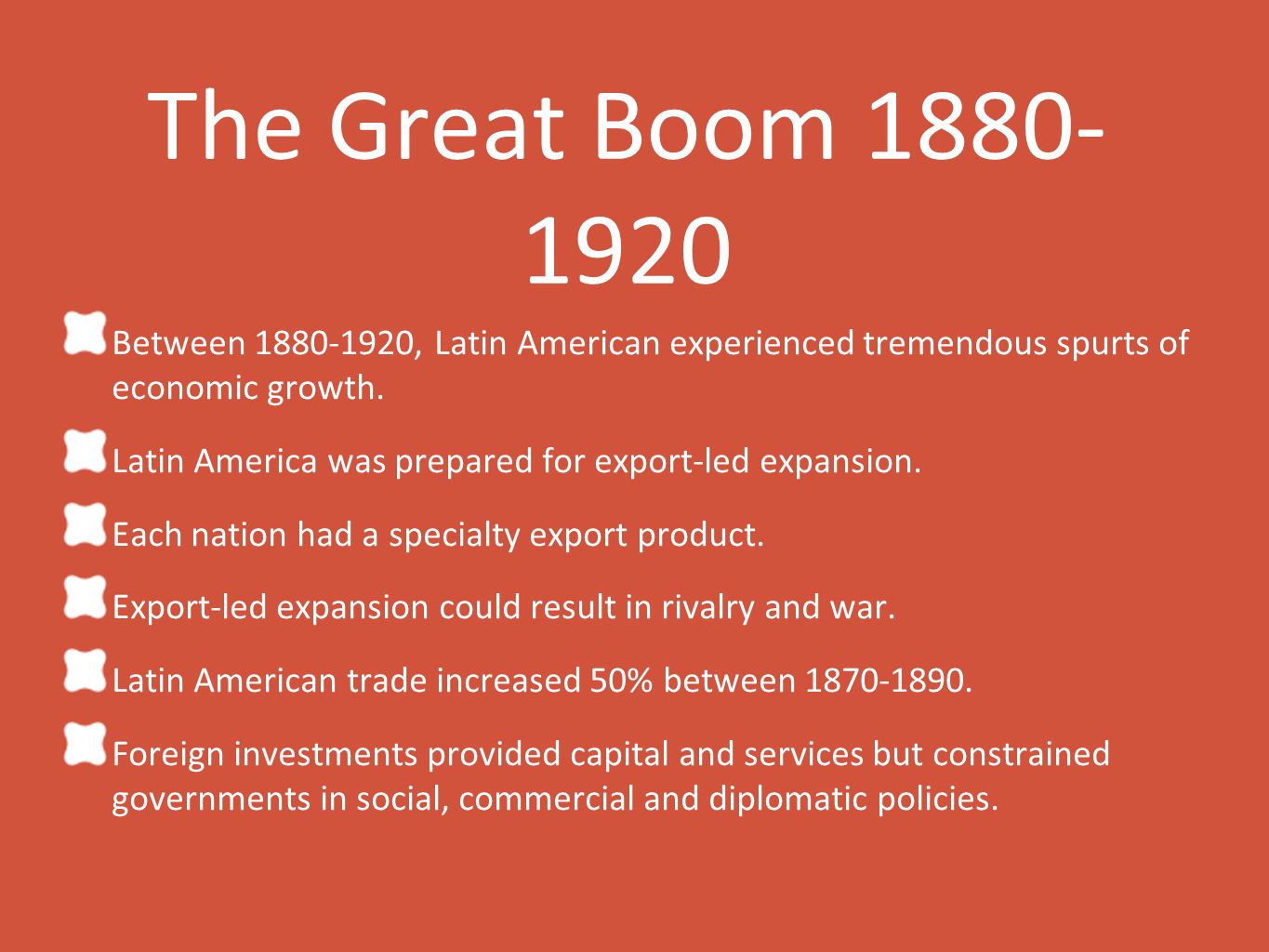 The Great Boom 1880-1920

Between 1880-1920, Latin American experienced tremendous spurts of economic growth.

Latin America was prepared for export-led expansion.

Each nation had a specialty export product.

Export-led expansion could result in rivalry and war.

Latin American trade increased 50% between 1870-1890.

Foreign investments provided capital and services but constrained governments in social, commercial and diplomatic policies.